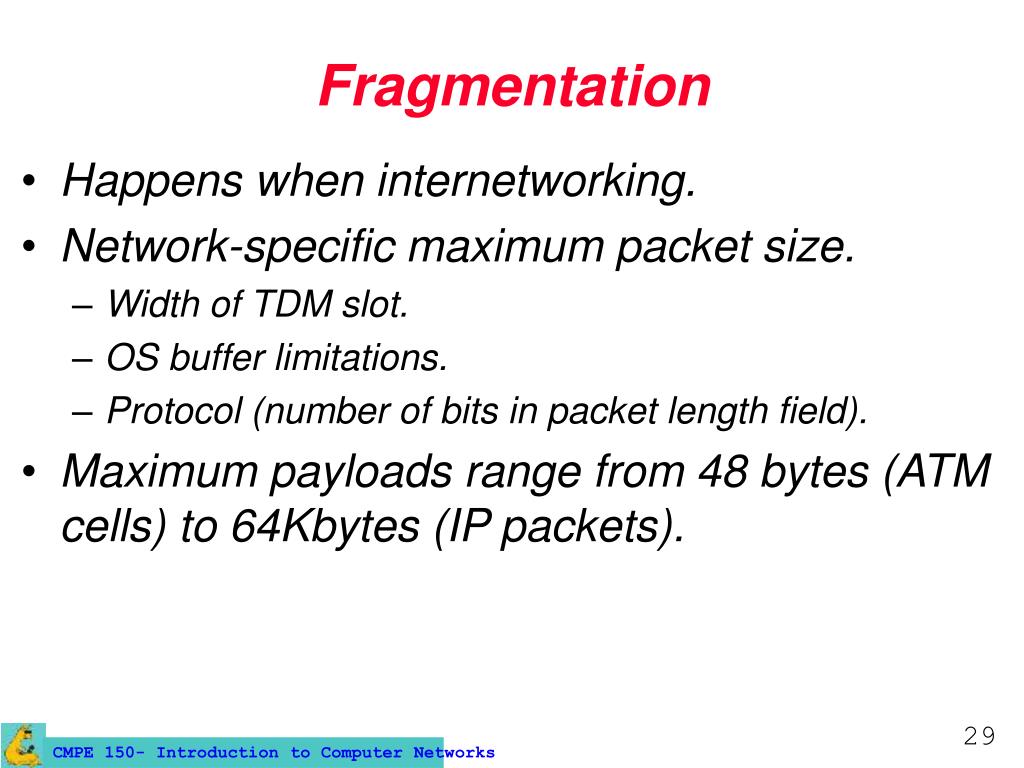 Fragmentation

• Happens when internetworking.
• Network-specific maximum packet size.
– Width of TDM slot.
– OS buffer limitations.
– Protocol (number of bits in packet length field).
• Maximum payloads range from 48 bytes (ATM cells) to 64Kbytes (IP packets).

CMPE 150- Introduction to Computer Networks

29